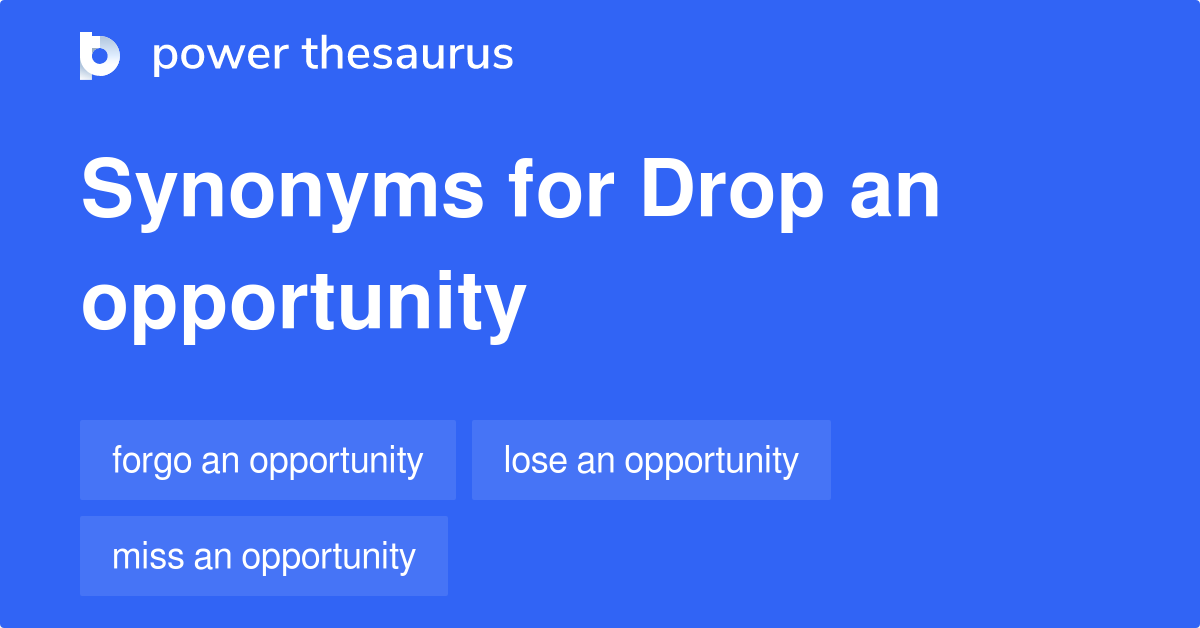 power thesaurus

Synonyms for Drop an opportunity

forgo an opportunity

lose an opportunity

miss an opportunity